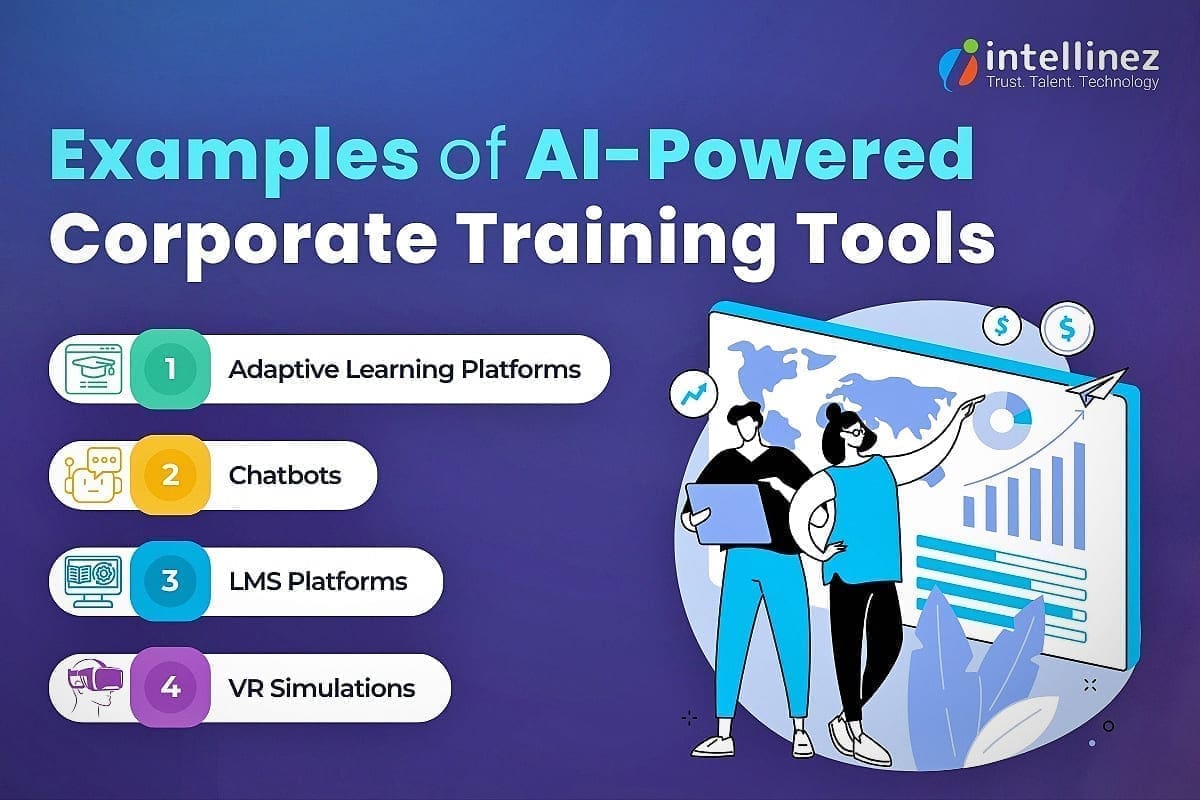 intellinez
Trust. Talent. Technology

Examples of AI-Powered Corporate Training Tools

1 Adaptive Learning Platforms

2 Chatbots

3 LMS Platforms

4 VR Simulations

$ $